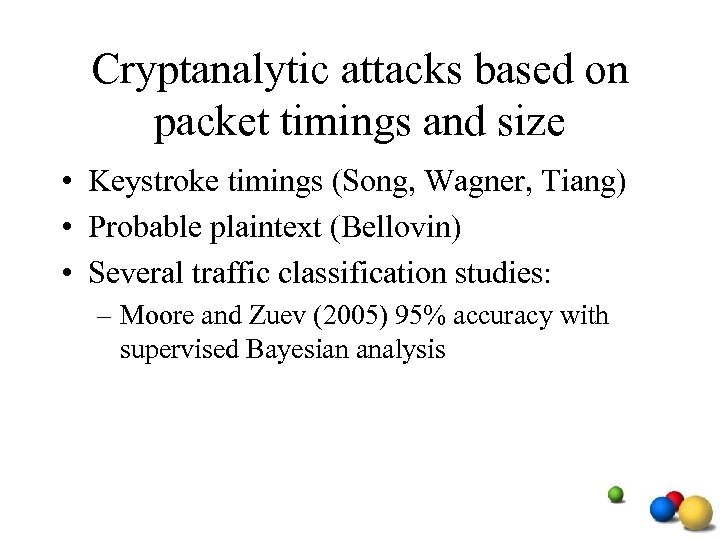 Cryptanalytic attacks based on packet timings and size

• Keystroke timings (Song, Wagner, Tiang)
• Probable plaintext (Bellovin)
• Several traffic classification studies:
– Moore and Zuev (2005) 95% accuracy with supervised Bayesian analysis